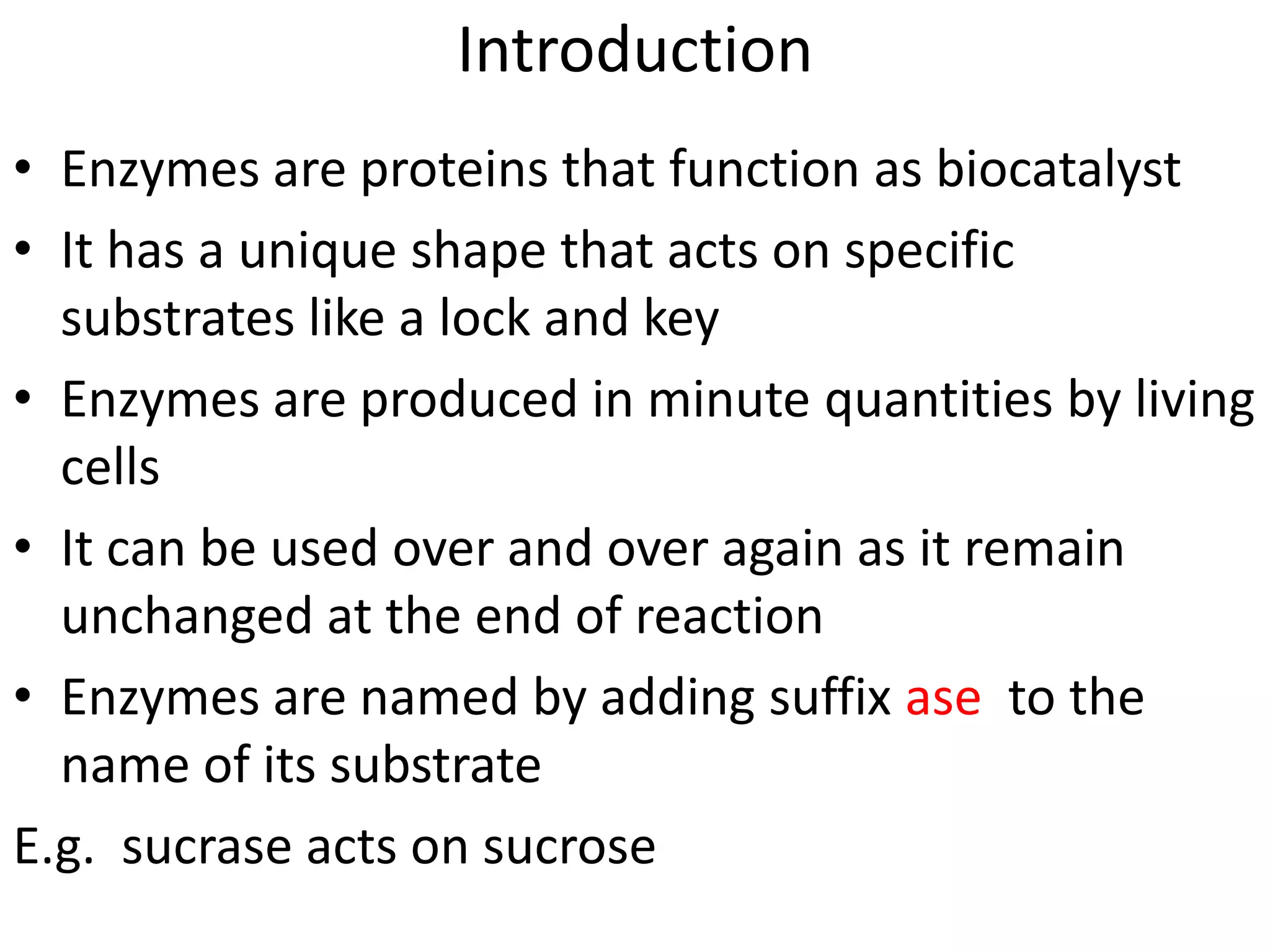 Introduction

• Enzymes are proteins that function as biocatalyst
• It has a unique shape that acts on specific substrates like a lock and key
• Enzymes are produced in minute quantities by living cells
• It can be used over and over again as it remain unchanged at the end of reaction
• Enzymes are named by adding suffix ase to the name of its substrate

E.g. sucrase acts on sucrose